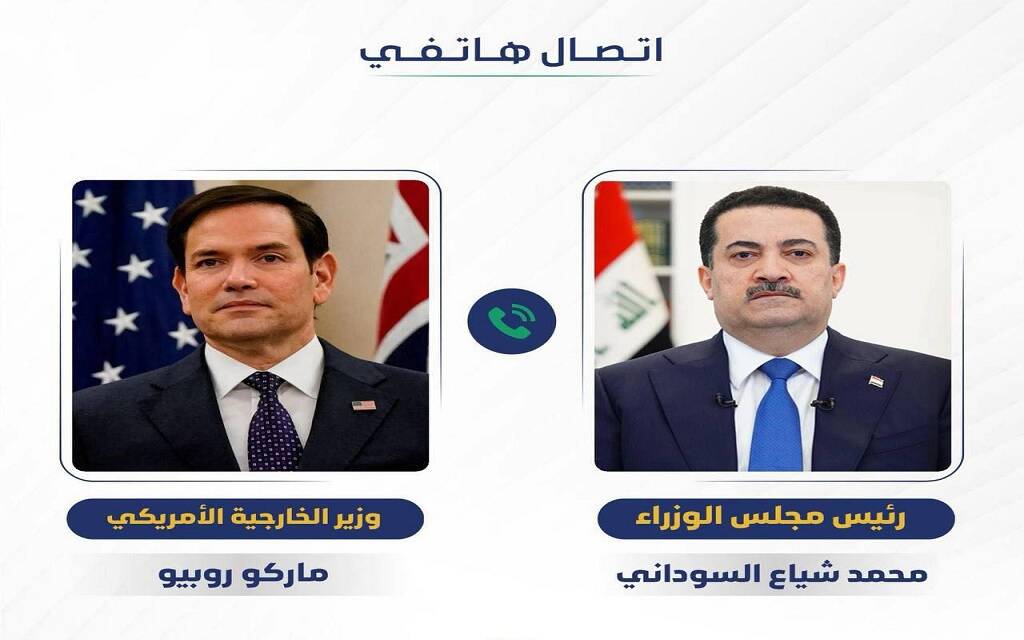 اتصال هاتفي

رئيس مجلس الوزراء

محمد شياع السوداني

وزير الخارجية الأمريكي

ماركو روبيو